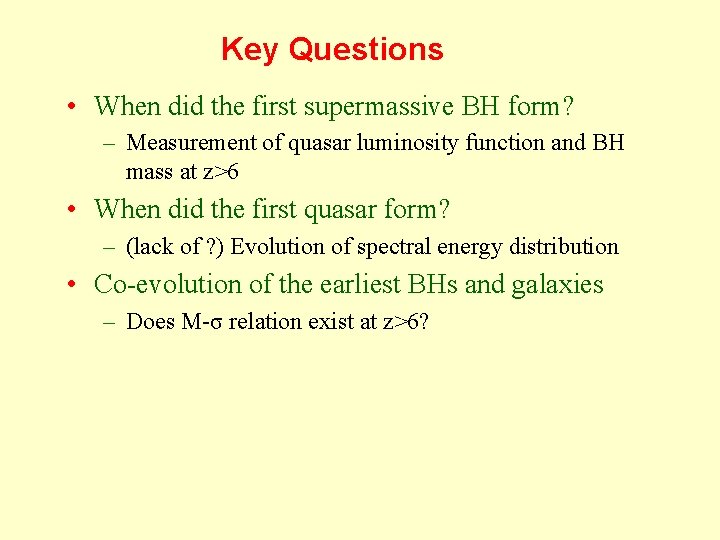 Key Questions

• When did the first supermassive BH form?
– Measurement of quasar luminosity function and BH mass at z>6

• When did the first quasar form?
– (lack of ?) Evolution of spectral energy distribution

• Co-evolution of the earliest BHs and galaxies
– Does M-σ relation exist at z>6?